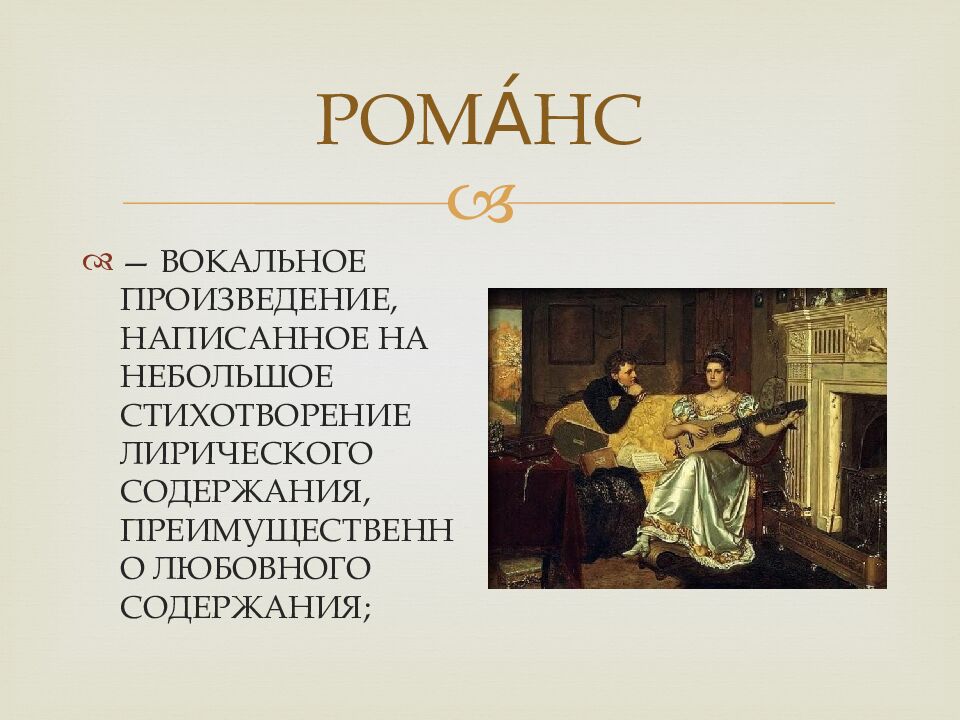 РОМА́НС

— ВОКАЛЬНОЕ ПРОИЗВЕДЕНИЕ, НАПИСАННОЕ НА НЕБОЛЬШОЕ СТИХОТВОРЕНИЕ ЛИРИЧЕСКОГО СОДЕРЖАНИЯ, ПРЕИМУЩЕСТВЕНН О ЛЮБОВНОГО СОДЕРЖАНИЯ;